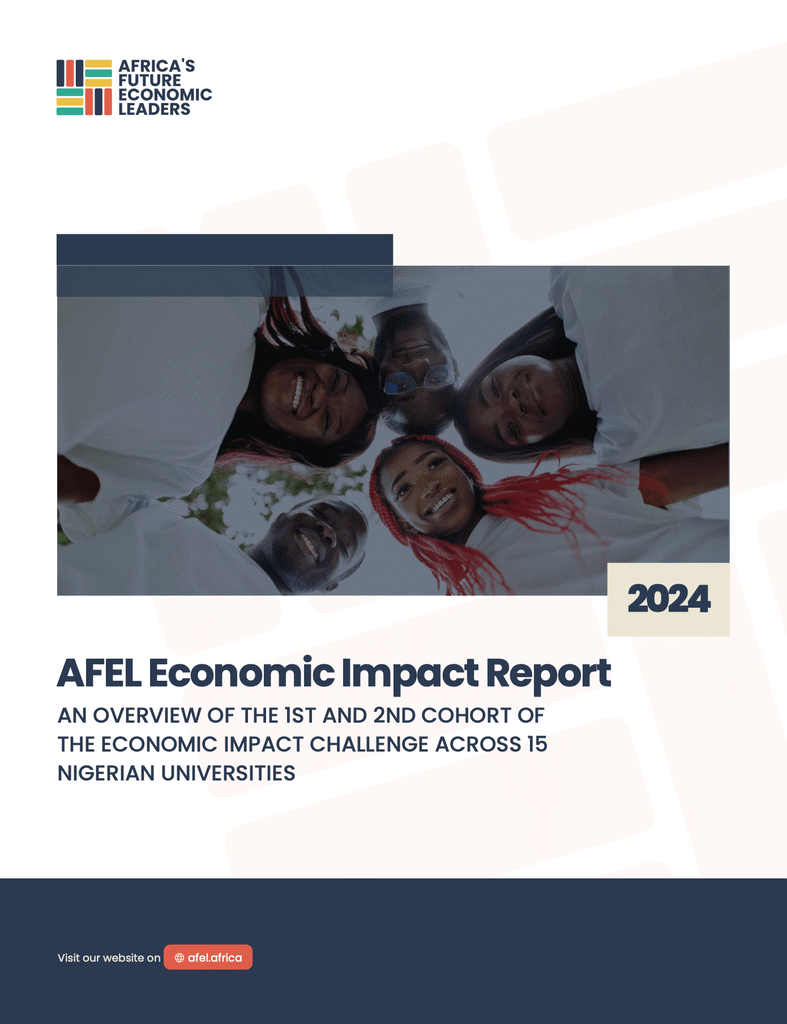 AFRICA'S FUTURE ECONOMIC LEADERS

2024

AFEL Economic Impact Report

AN OVERVIEW OF THE 1ST AND 2ND COHORT OF THE ECONOMIC IMPACT CHALLENGE ACROSS 15 NIGERIAN UNIVERSITIES

Visit our website on afel.africa